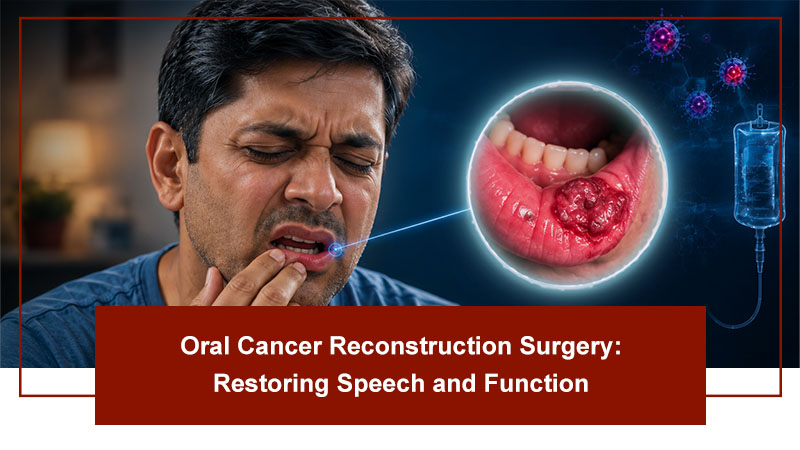 Oral Cancer Reconstruction Surgery: Restoring Speech and Function